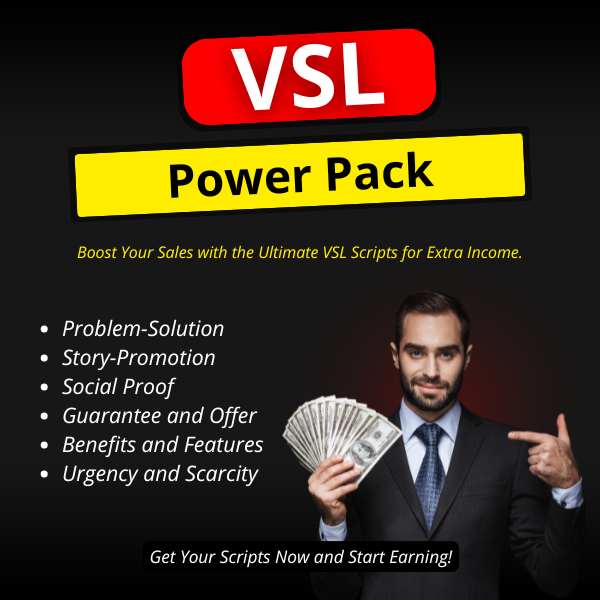 VSL

Power Pack

Boost Your Sales with the Ultimate VSL Scripts for Extra Income.

- Problem-Solution
- Story-Promotion
- Social Proof
- Guarantee and Offer
- Benefits and Features
- Urgency and Scarcity

Get Your Scripts Now and Start Earning!